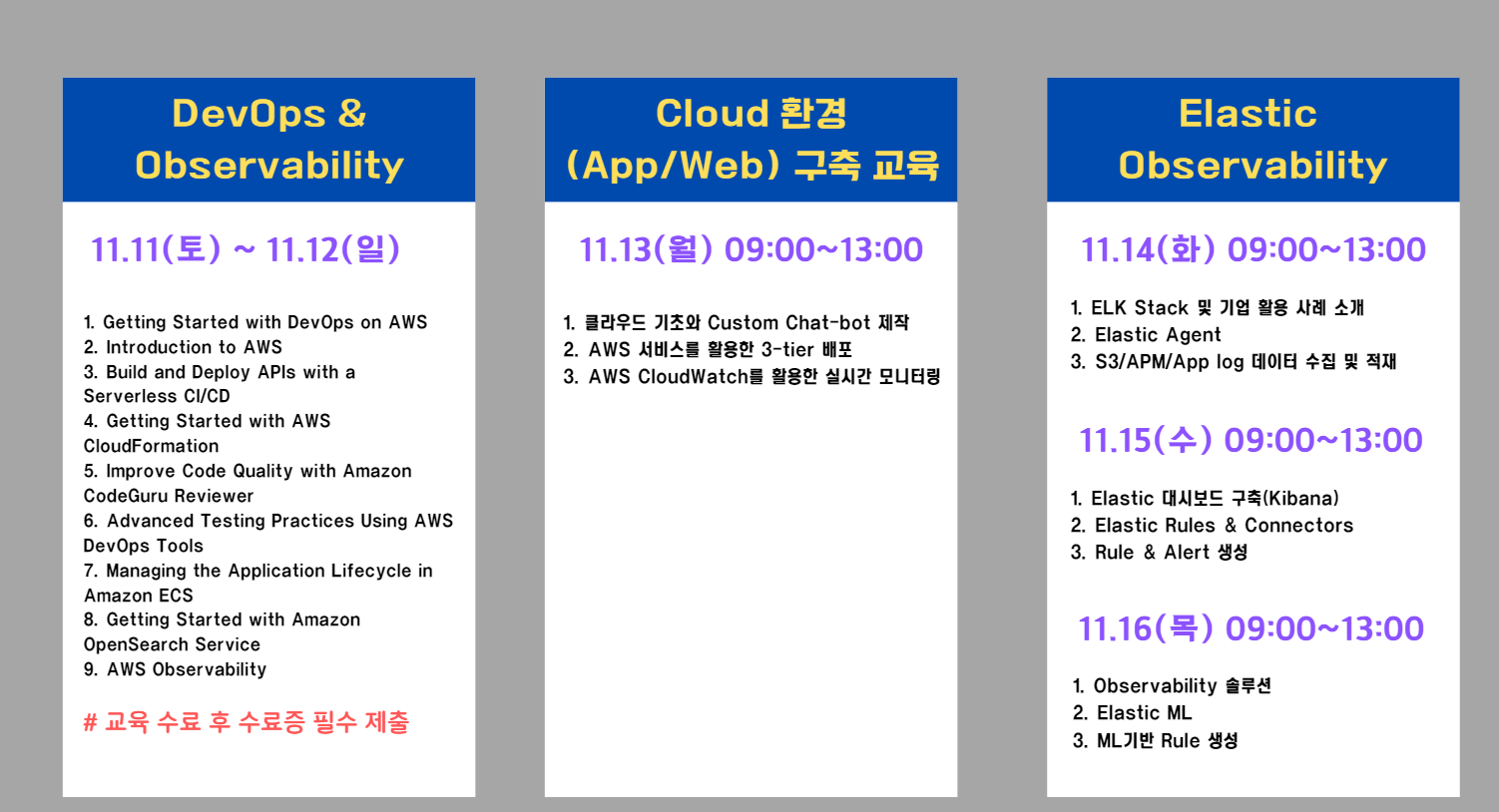 DevOps & Observability

11.11(토) ~ 11.12(일)

1. Getting Started with DevOps on AWS
2. Introduction to AWS
3. Build and Deploy APIs with a Serverless CI/CD
4. Getting Started with AWS CloudFormation
5. Improve Code Quality with Amazon CodeGuru Reviewer
6. Advanced Testing Practices Using AWS DevOps Tools
7. Managing the Application Lifecycle in Amazon ECS
8. Getting Started with Amazon OpenSearch Service
9. AWS Observability

# 교육 수료 후 수료증 필수 제출

Cloud 환경 (App/Web) 구축 교육

11.13(월) 09:00~13:00

1. 클라우드 기초와 Custom Chat-bot 제작
2. AWS 서비스를 활용한 3-tier 배포
3. AWS CloudWatch를 활용한 실시간 모니터링

Elastic Observability

11.14(화) 09:00~13:00

1. ELK Stack 및 기업 활용 사례 소개
2. Elastic Agent
3. S3/APM/App log 데이터 수집 및 적재

11.15(수) 09:00~13:00

1. Elastic 대시보드 구축(Kibana)
2. Elastic Rules & Connectors
3. Rule & Alert 생성

11.16(목) 09:00~13:00

1. Observability 솔루션
2. Elastic ML
3. ML기반 Rule 생성